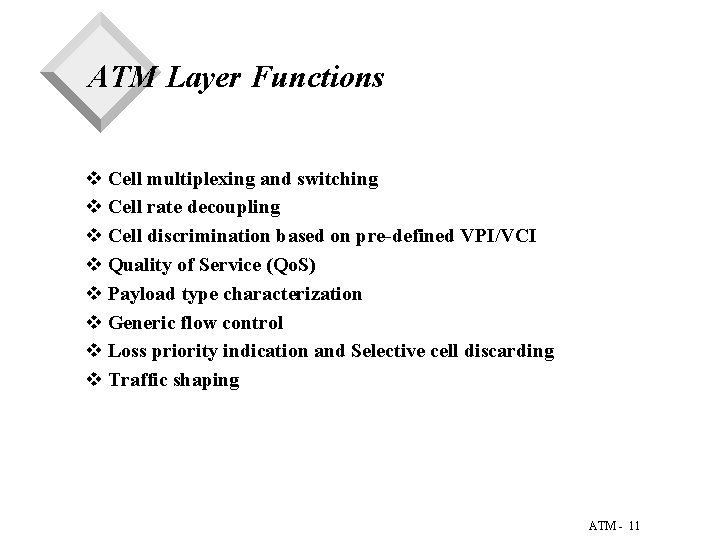 ATM Layer Functions

❖ Cell multiplexing and switching
❖ Cell rate decoupling
❖ Cell discrimination based on pre-defined VPI/VCI
❖ Quality of Service (QoS)
❖ Payload type characterization
❖ Generic flow control
❖ Loss priority indication and Selective cell discarding
❖ Traffic shaping

ATM - 11